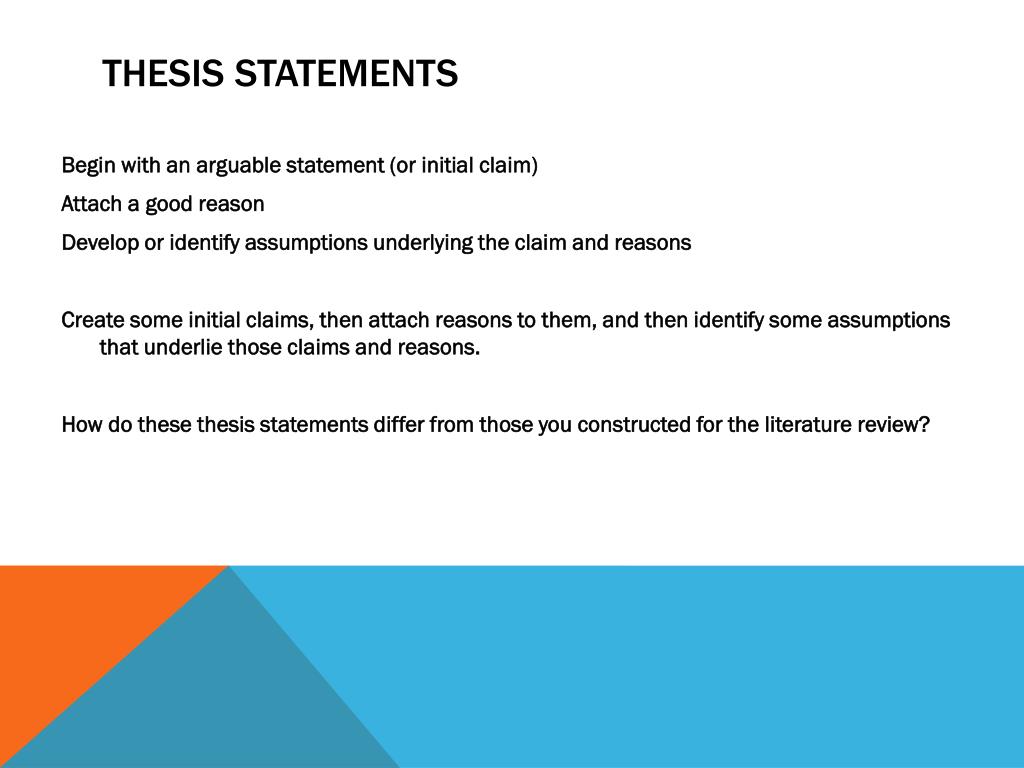 THESIS STATEMENTS

Begin with an arguable statement (or initial claim)

Attach a good reason

Develop or identify assumptions underlying the claim and reasons

Create some initial claims, then attach reasons to them, and then identify some assumptions that underlie those claims and reasons.

How do these thesis statements differ from those you constructed for the literature review?